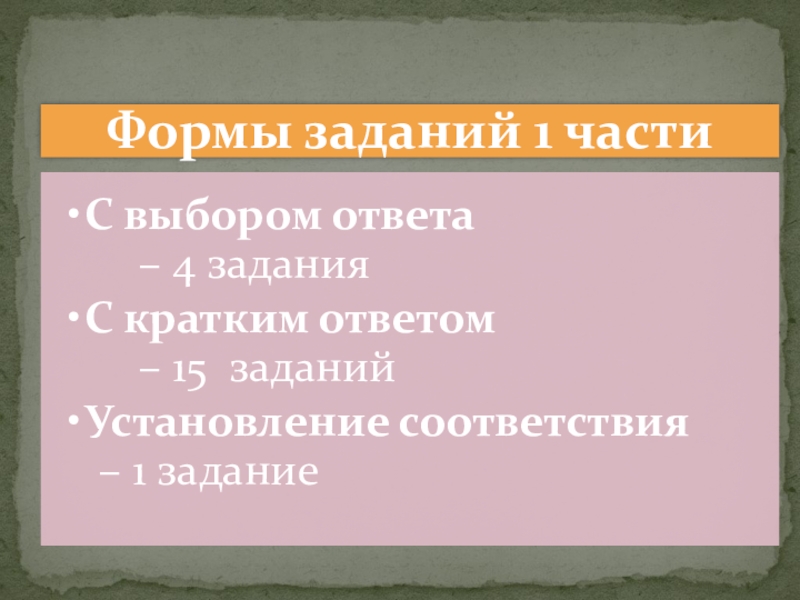 Формы заданий 1 части

• С выбором ответа
– 4 задания
• С кратким ответом
– 15 заданий
• Установление соответствия
– 1 задание